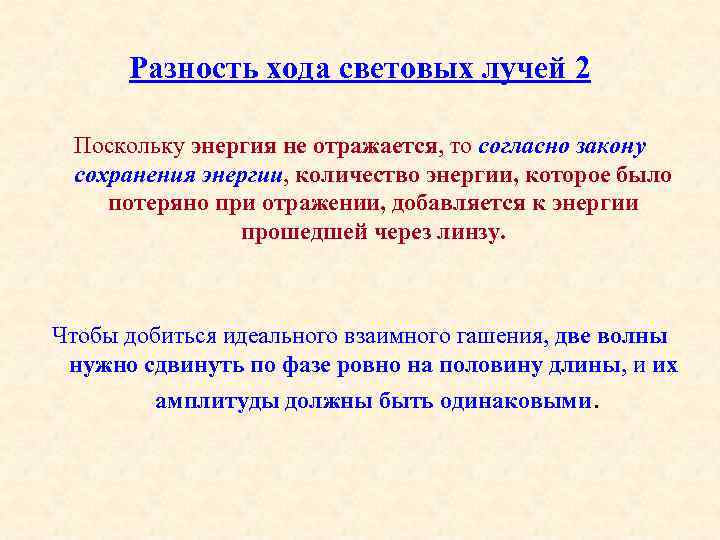 Разность хода световых лучей 2

Поскольку энергия не отражается, то согласно закону сохранения энергии, количество энергии, которое было потеряно при отражении, добавляется к энергии прошедшей через линзу.

Чтобы добиться идеального взаимного гашения, две волны нужно сдвинуть по фазе ровно на половину длины, и их амплитуды должны быть одинаковыми.